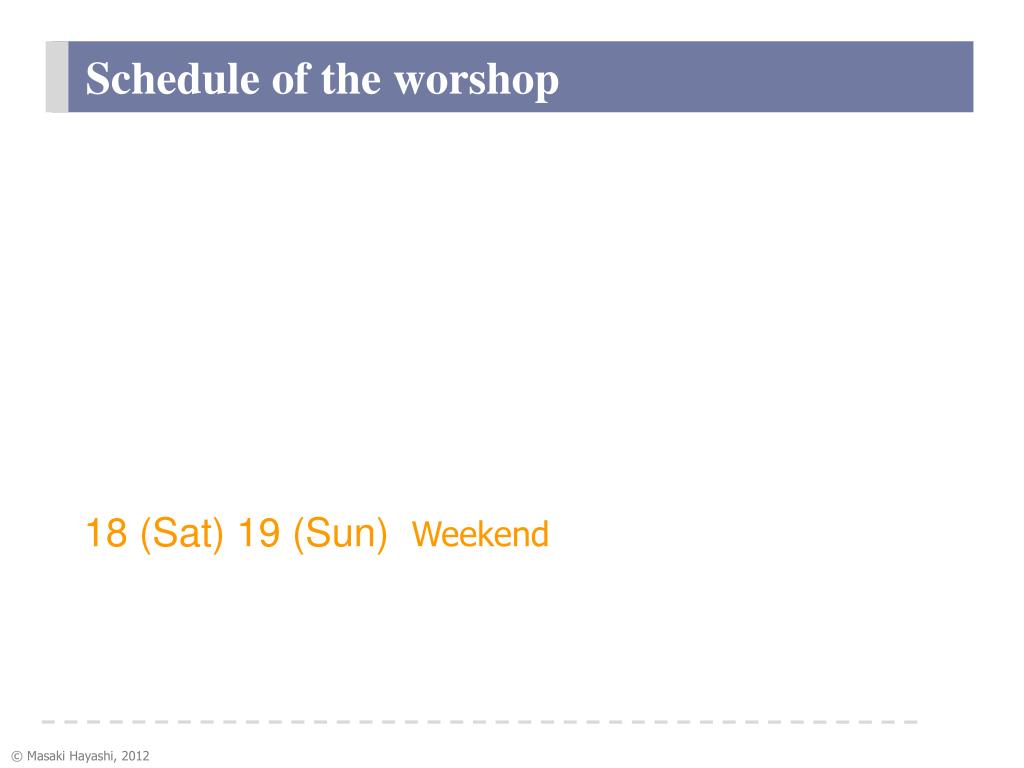 Schedule of the worshop

18 (Sat) 19 (Sun) Weekend

© Masaki Hayashi, 2012